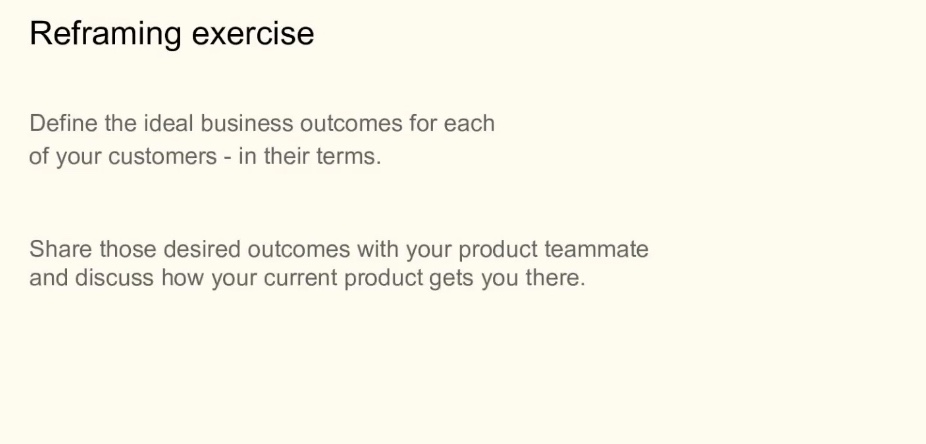 Reframing exercise

Define the ideal business outcomes for each of your customers - in their terms.

Share those desired outcomes with your product teammate and discuss how your current product gets you there.